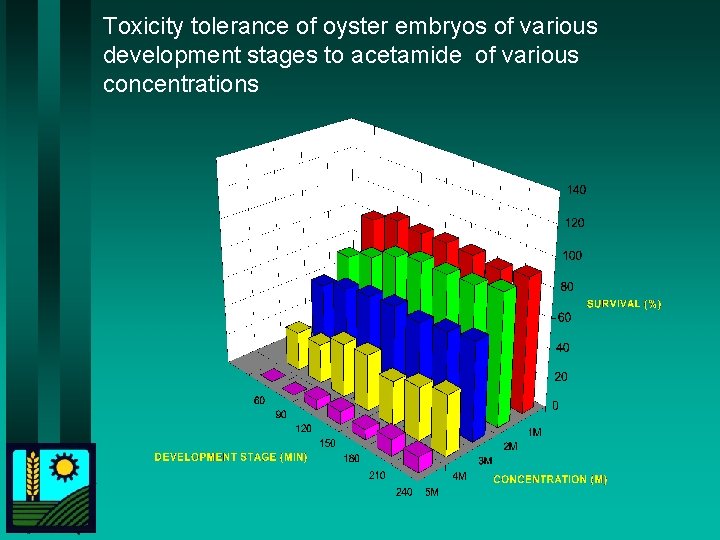 Toxicity tolerance of oyster embryos of various development stages to acetamide of various concentrations

140
120
100
80
60
40
20
0

SURVIVAL (%)

60
90
120
150
180
210
240

DEVELOPMENT STAGE (MIN)

1M
2M
3M
4M
5M

CONCENTRATION (M)